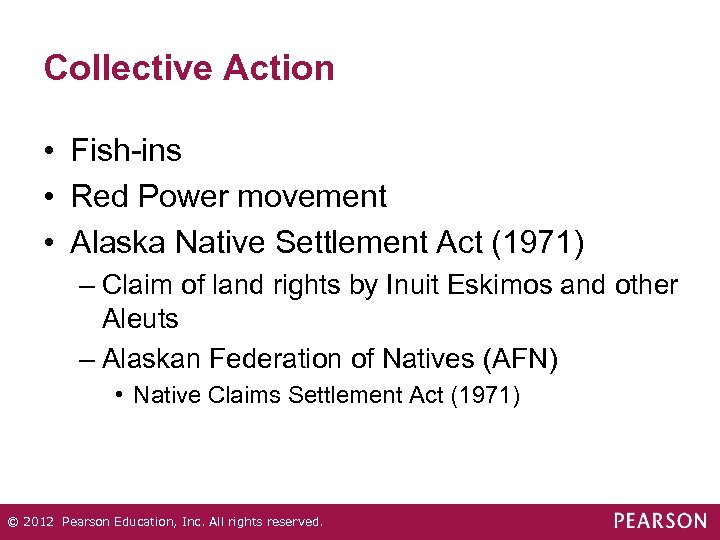 Collective Action

• Fish-ins
• Red Power movement
• Alaska Native Settlement Act (1971)
  – Claim of land rights by Inuit Eskimos and other Aleuts
  – Alaskan Federation of Natives (AFN)
    • Native Claims Settlement Act (1971)

© 2012 Pearson Education, Inc. All rights reserved.

PEARSON